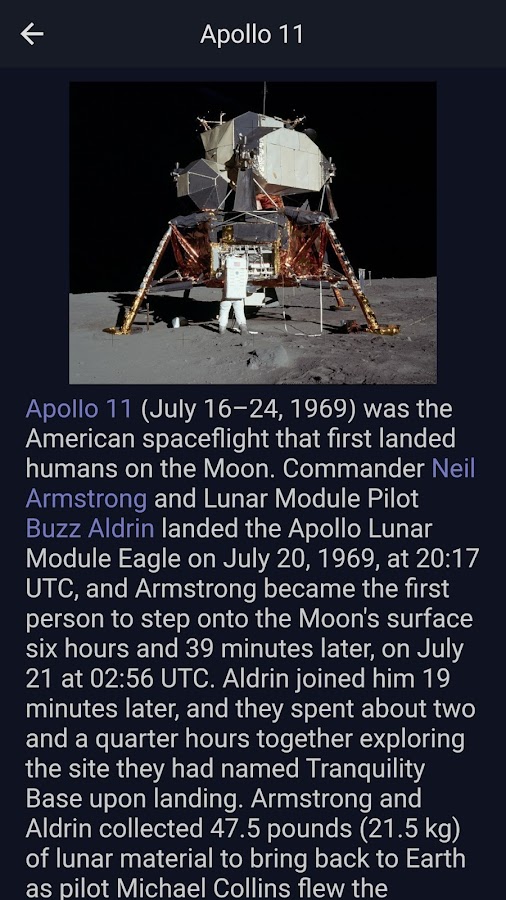 Apollo 11

Apollo 11 (July 16–24, 1969) was the American spaceflight that first landed humans on the Moon. Commander Neil Armstrong and Lunar Module Pilot Buzz Aldrin landed the Apollo Lunar Module Eagle on July 20, 1969, at 20:17 UTC, and Armstrong became the first person to step onto the Moon's surface six hours and 39 minutes later, on July 21 at 02:56 UTC. Aldrin joined him 19 minutes later, and they spent about two and a quarter hours together exploring the site they had named Tranquility Base upon landing. Armstrong and Aldrin collected 47.5 pounds (21.5 kg) of lunar material to bring back to Earth as pilot Michael Collins flew the